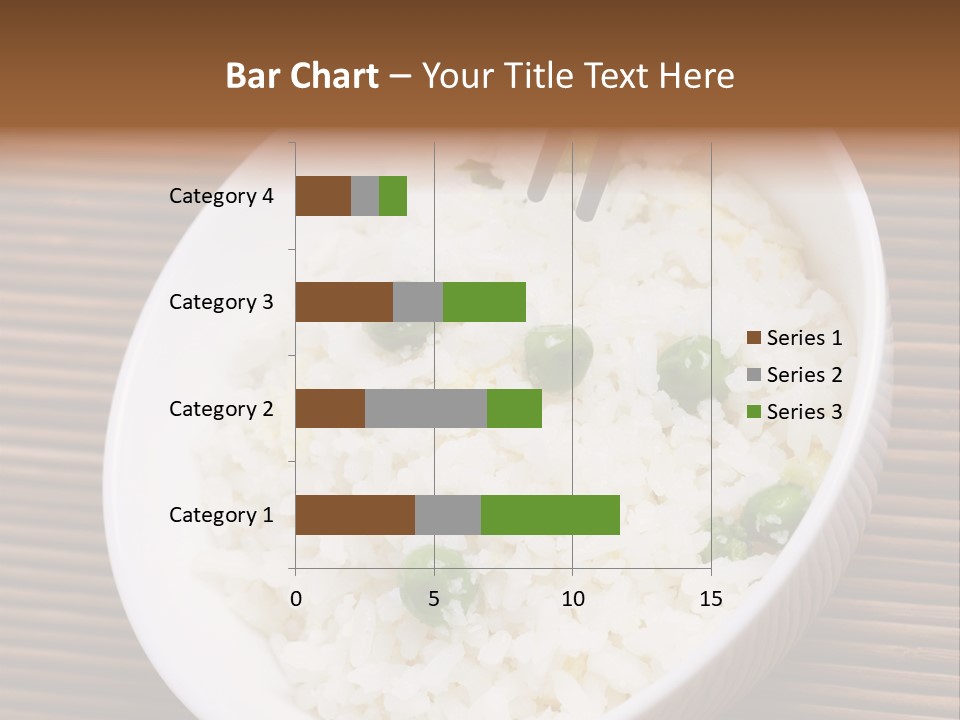 Bar Chart – Your Title Text Here

Category 4
Category 3
Category 2
Category 1

0
5
10
15

Series 1
Series 2
Series 3